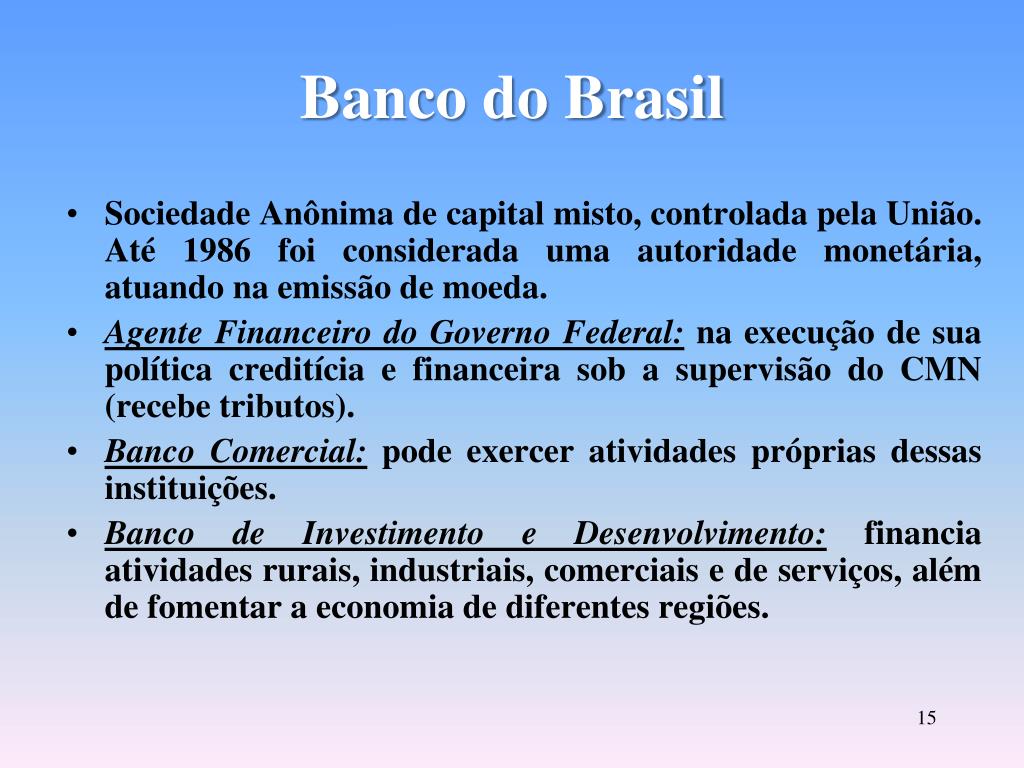 Banco do Brasil

• Sociedade Anônima de capital misto, controlada pela União. Até 1986 foi considerada uma autoridade monetária, atuando na emissão de moeda.
• Agente Financeiro do Governo Federal: na execução de sua política creditícia e financeira sob a supervisão do CMN (recebe tributos).
• Banco Comercial: pode exercer atividades próprias dessas instituições.
• Banco de Investimento e Desenvolvimento: financia atividades rurais, industriais, comerciais e de serviços, além de fomentar a economia de diferentes regiões.

15